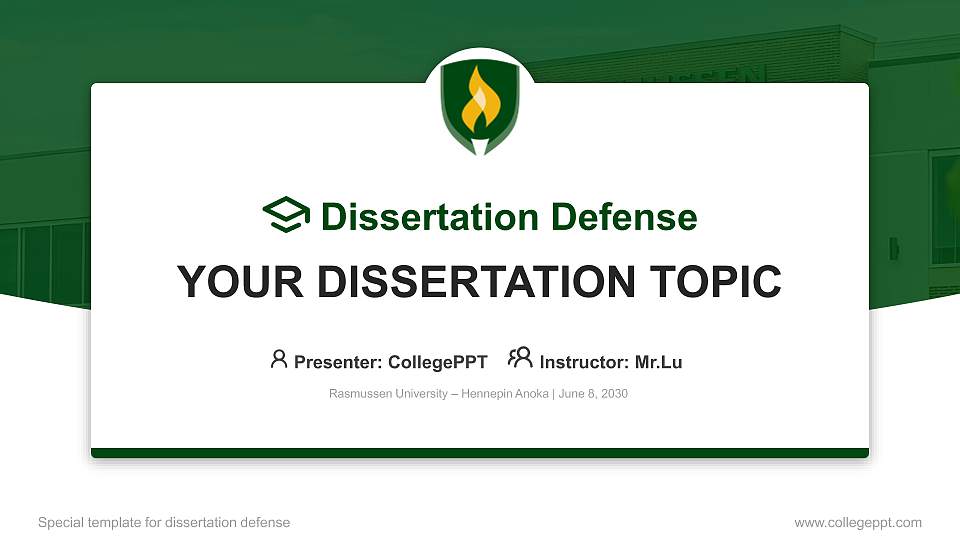 Dissertation Defense

YOUR DISSERTATION TOPIC

Presenter: CollegePPT Instructor: Mr.Lu

Rasmussen University – Hennepin Anoka | June 8, 2030

Special template for dissertation defense

www.collegeppt.com